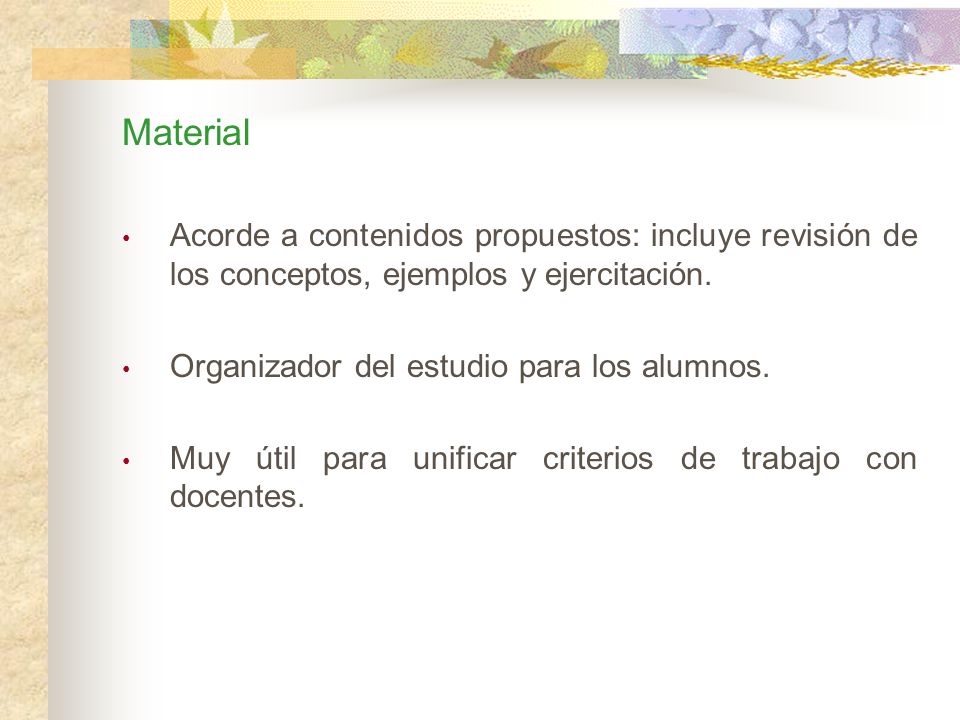 Material

• Acorde a contenidos propuestos: incluye revisión de los conceptos, ejemplos y ejercitación.

• Organizador del estudio para los alumnos.

• Muy útil para unificar criterios de trabajo con docentes.